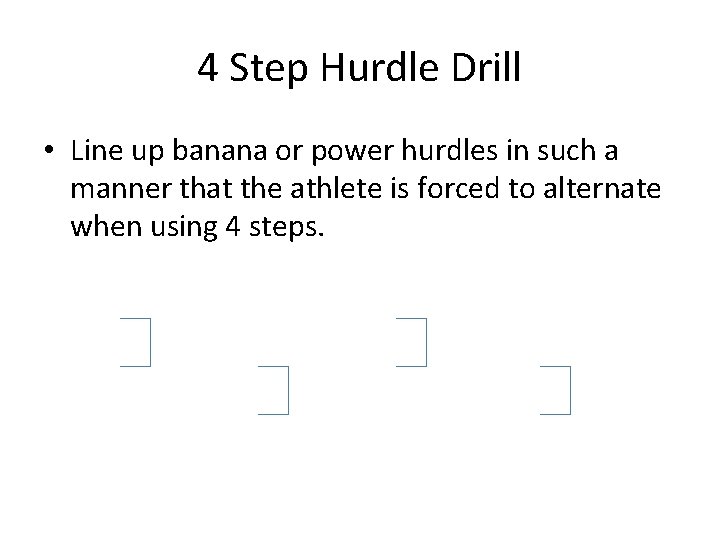 4 Step Hurdle Drill

• Line up banana or power hurdles in such a manner that the athlete is forced to alternate when using 4 steps.